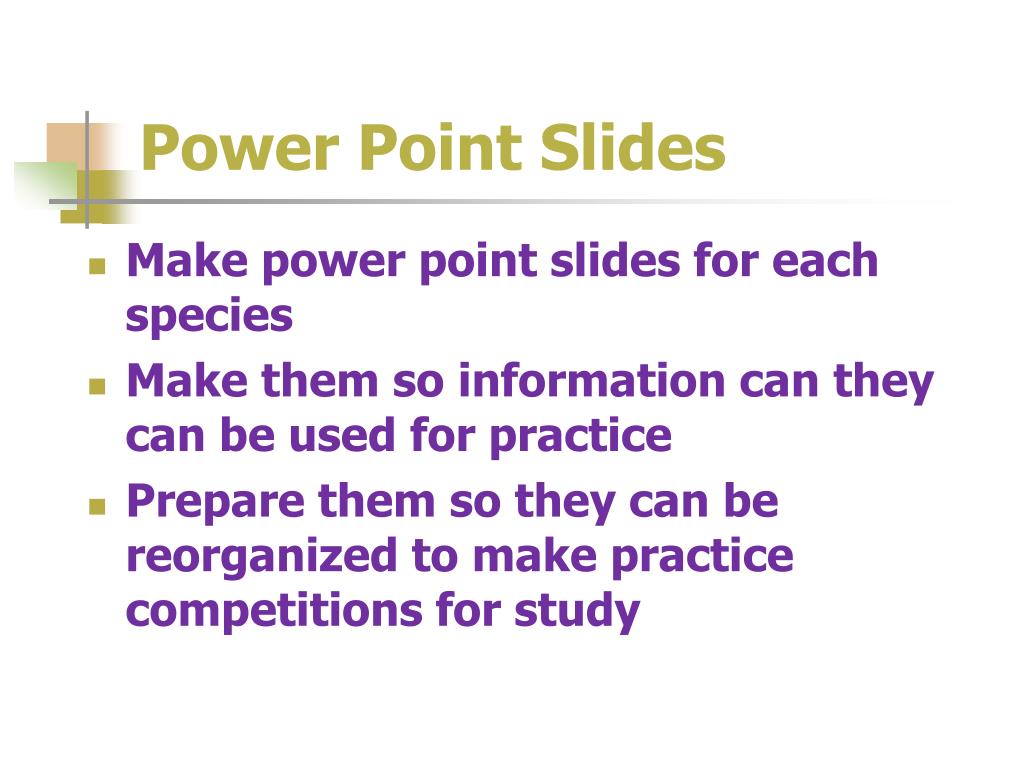 Power Point Slides

- Make power point slides for each species
- Make them so information can they can be used for practice
- Prepare them so they can be reorganized to make practice competitions for study